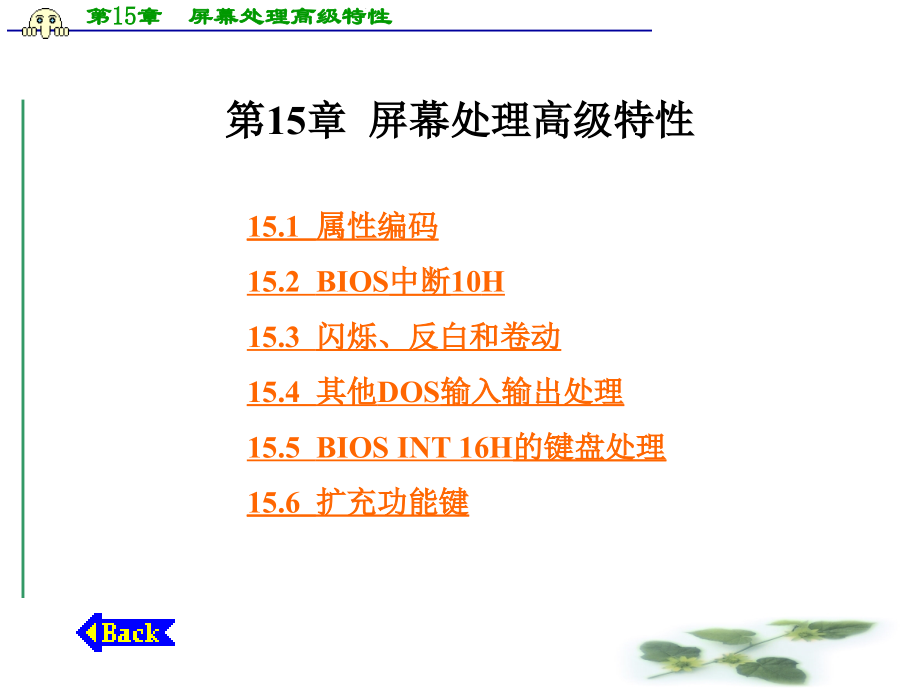 第15章 屏幕处理高级特性

第15章 屏幕处理高级特性

15.1 属性编码

15.2 BIOS中断10H

15.3 闪烁、反白和卷动

15.4 其他DOS输入输出处理

15.5 BIOS INT 16H的键盘处理

15.6 扩充功能键

Back